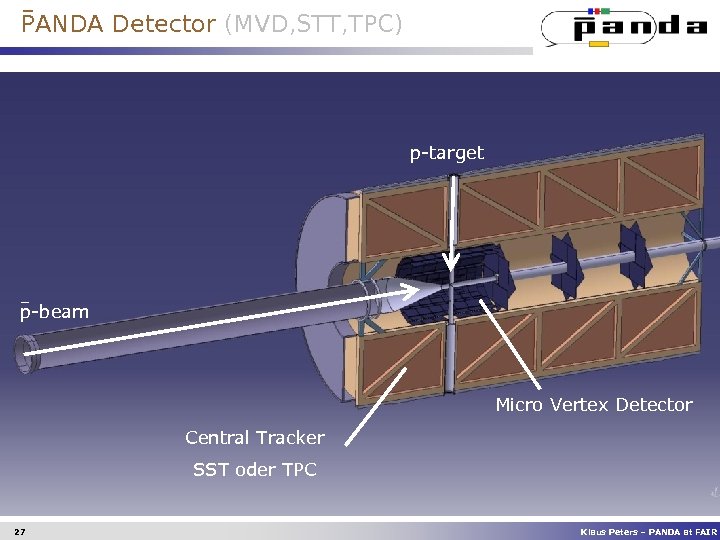 $\bar{P}$ANDA Detector (MVD,STT,TPC)

$\bar{p}$anda

p-target

$\bar{p}$-beam

Micro Vertex Detector

Central Tracker

SST oder TPC

27

Klaus Peters – PANDA at FAIR